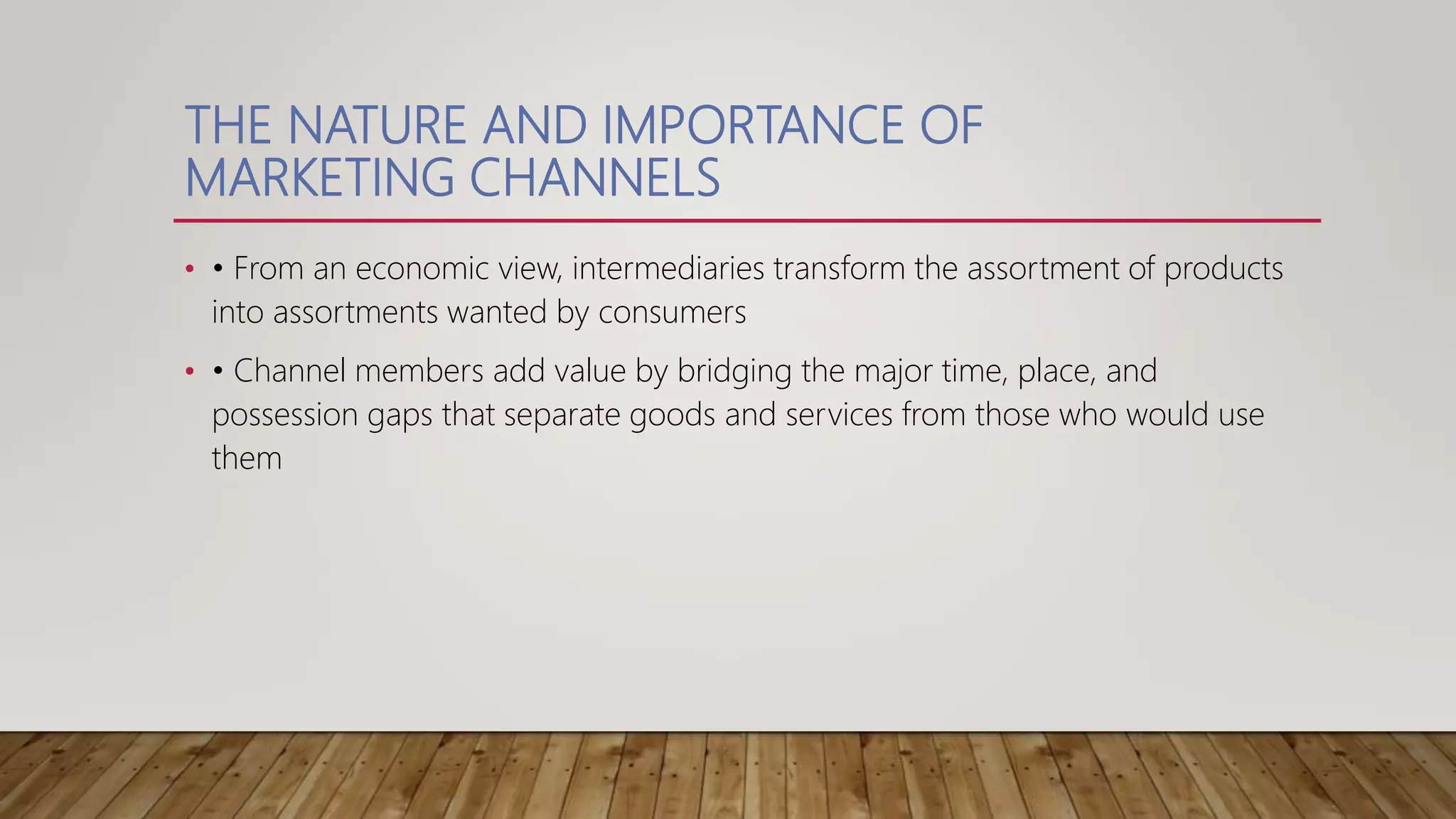 THE NATURE AND IMPORTANCE OF MARKETING CHANNELS

• • From an economic view, intermediaries transform the assortment of products into assortments wanted by consumers

• • Channel members add value by bridging the major time, place, and possession gaps that separate goods and services from those who would use them